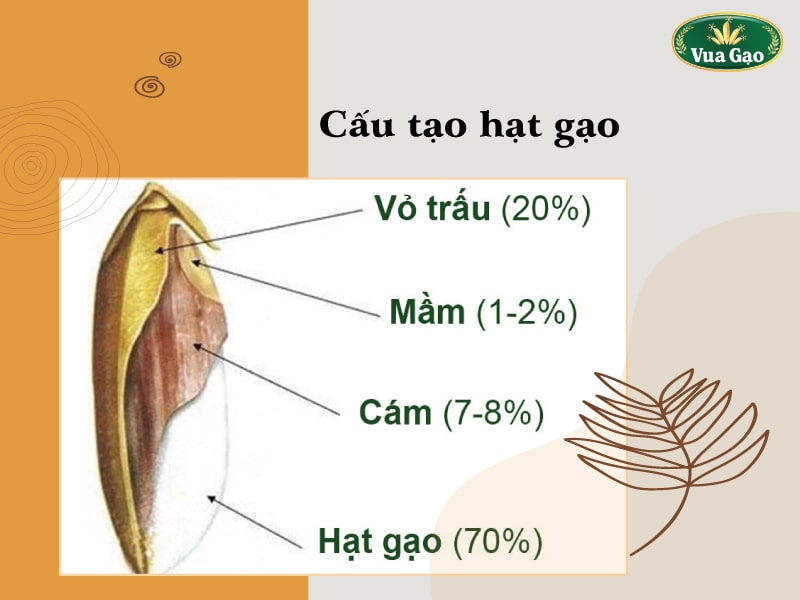 Vua Gạo

Cấu tạo hạt gạo

Vỏ trấu (20%)

Mầm (1-2%)

Cám (7-8%)

Hạt gạo (70%)